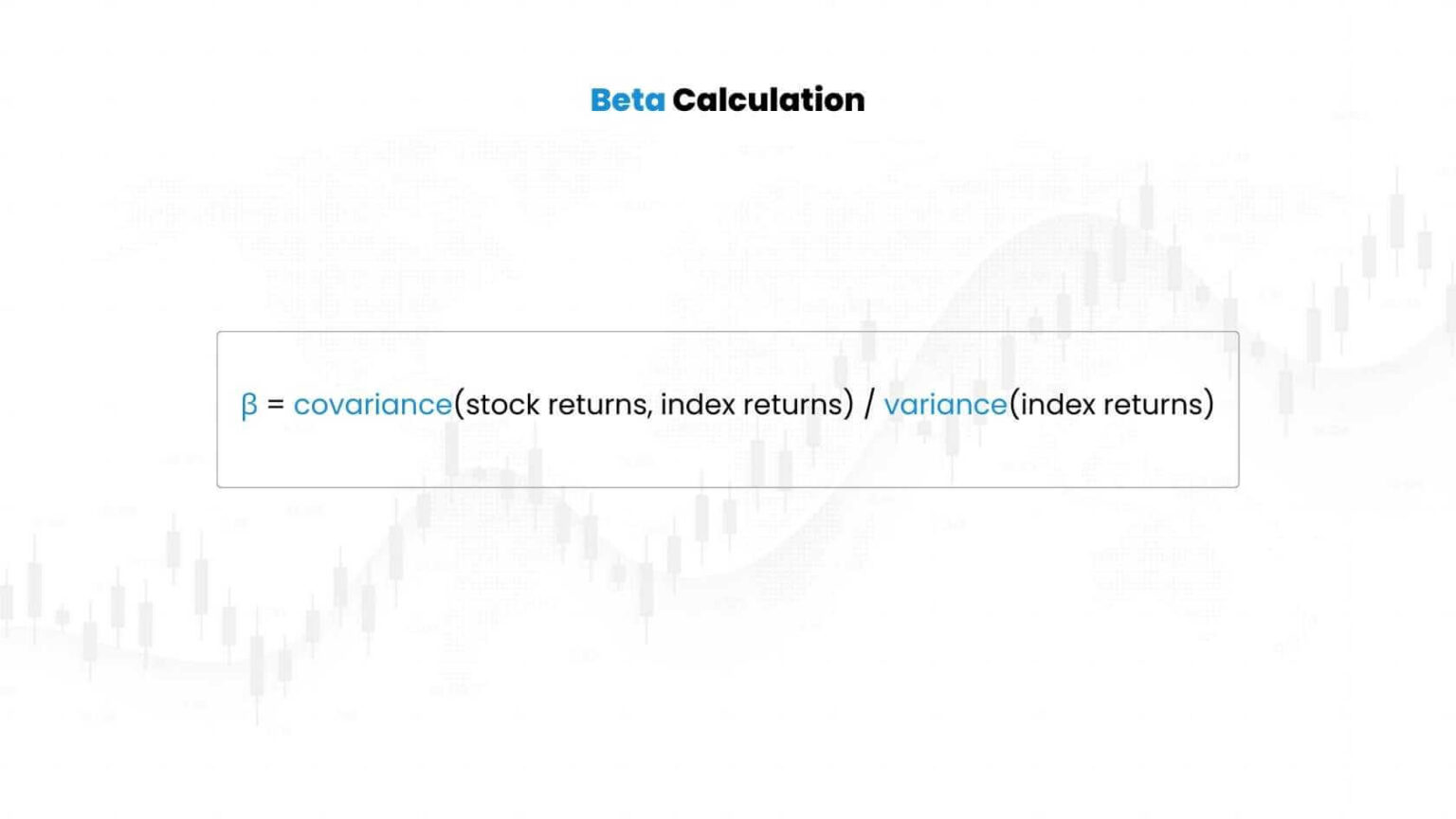 Beta Calculation

β = covariance(stock returns, index returns) / variance(index returns)